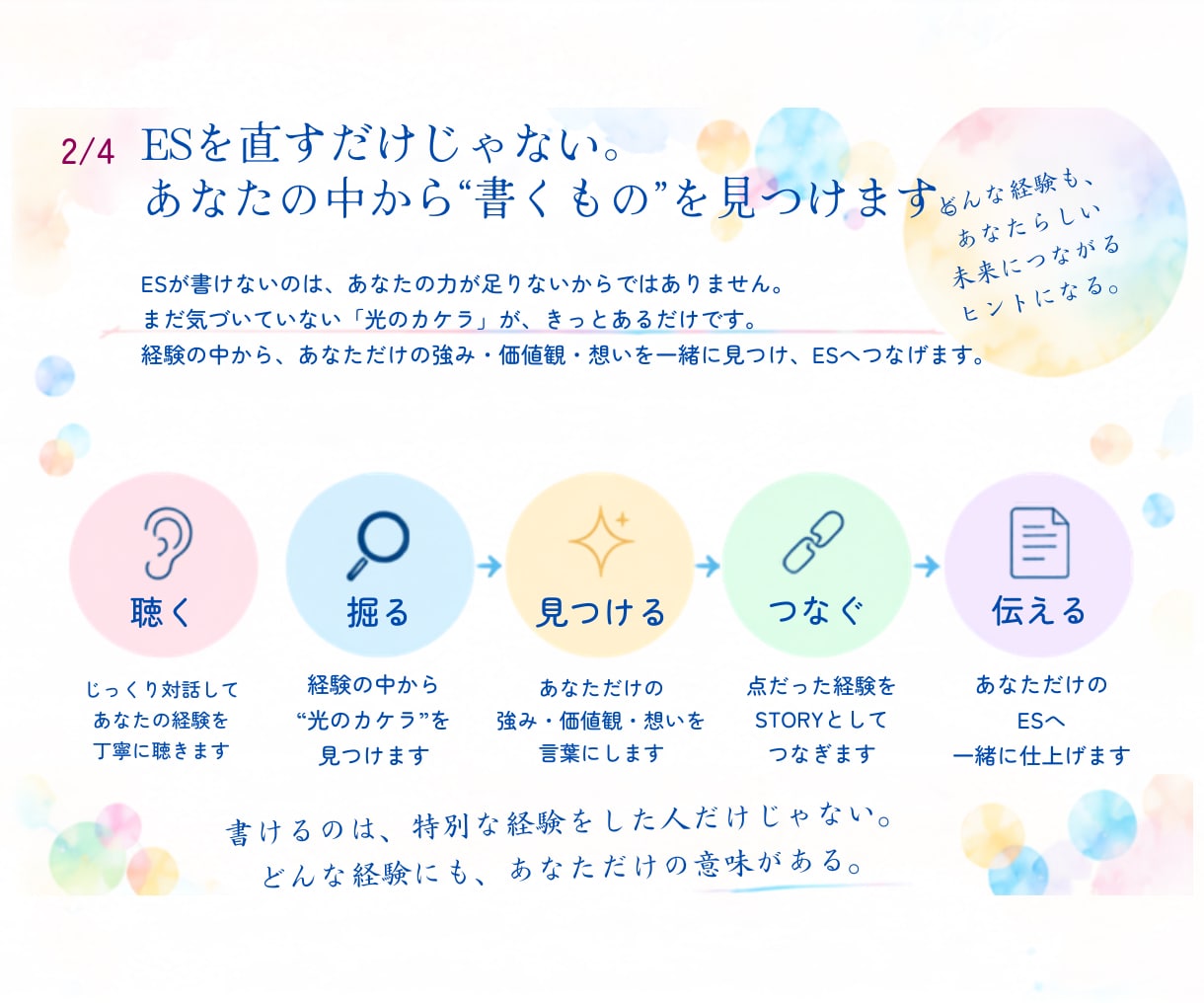 2/4 ESを直すだけじゃない。
あなたの中から“書くもの”を見つけます

どんな経験も、
あなたらしい
未来につながる
ヒントになる。

ESが書けないのは、あなたの力が足りないからではありません。
まだ気づいていない「光のカケラ」が、きっとあるだけです。
経験の中から、あなただけの強み・価値観・想いを一緒に見つけ、ESへつなげます。

聴く
じっくり対話して
あなたの経験を
丁寧に聴きます

掘る
経験の中から
“光のカケラ”を
見つけます

見つける
あなただけの
強み・価値観・想いを
言葉にします

つなぐ
点だった経験を
STORYとして
つなぎます

伝える
あなただけの
ESへ
一緒に仕上げます

書けるのは、特別な経験をした人だけじゃない。
どんな経験にも、あなただけの意味がある。